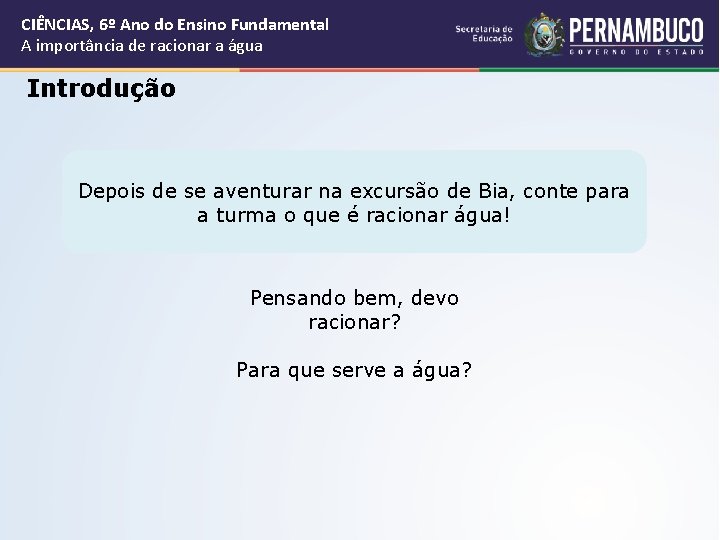 CIÊNCIAS, 6º Ano do Ensino Fundamental
A importância de racionar a água

Secretaria de Educação

PERNAMBUCO
GOVERNO DO ESTADO

Introdução

Depois de se aventurar na excursão de Bia, conte para a turma o que é racionar água!

Pensando bem, devo racionar?

Para que serve a água?